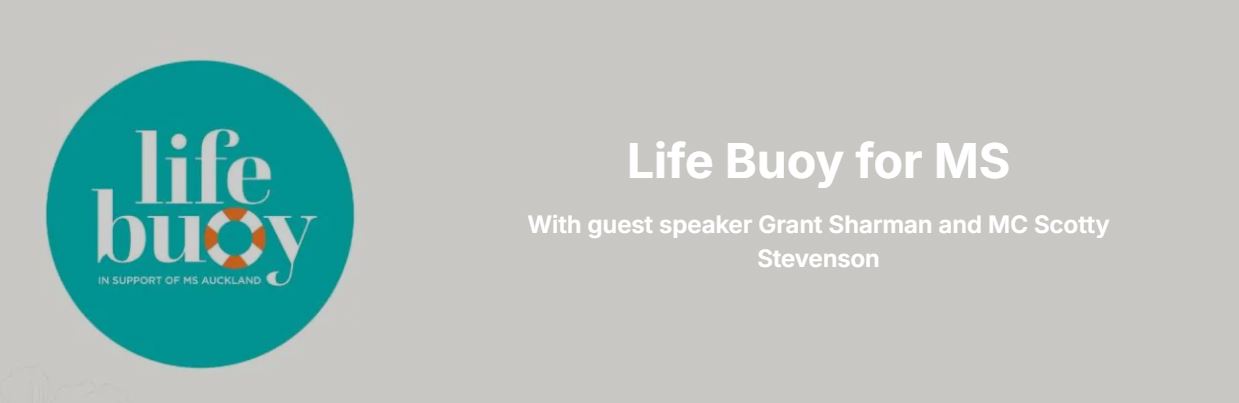 life
buoy
IN SUPPORT OF MS AUCKLAND

Life Buoy for MS

With guest speaker Grant Sharman and MC Scotty Stevenson